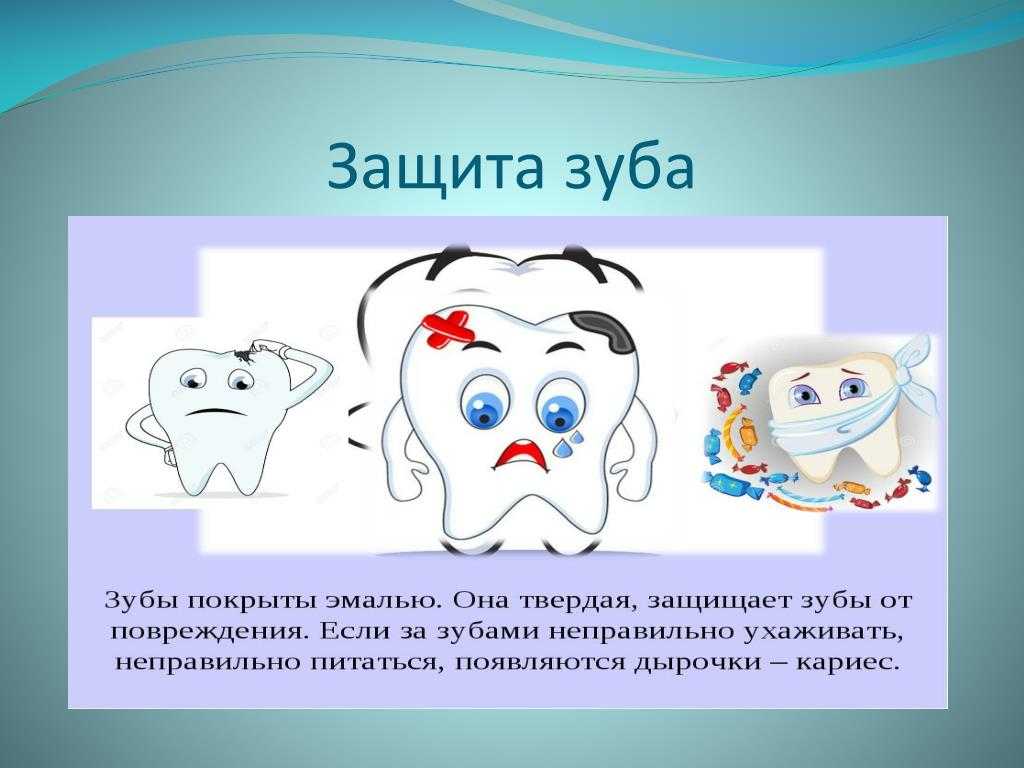 Защита зуба

Зубы покрыты эмалью. Она твердая, защищает зубы от повреждения. Если за зубами неправильно ухаживать, неправильно питаться, появляются дырочки – кариес.